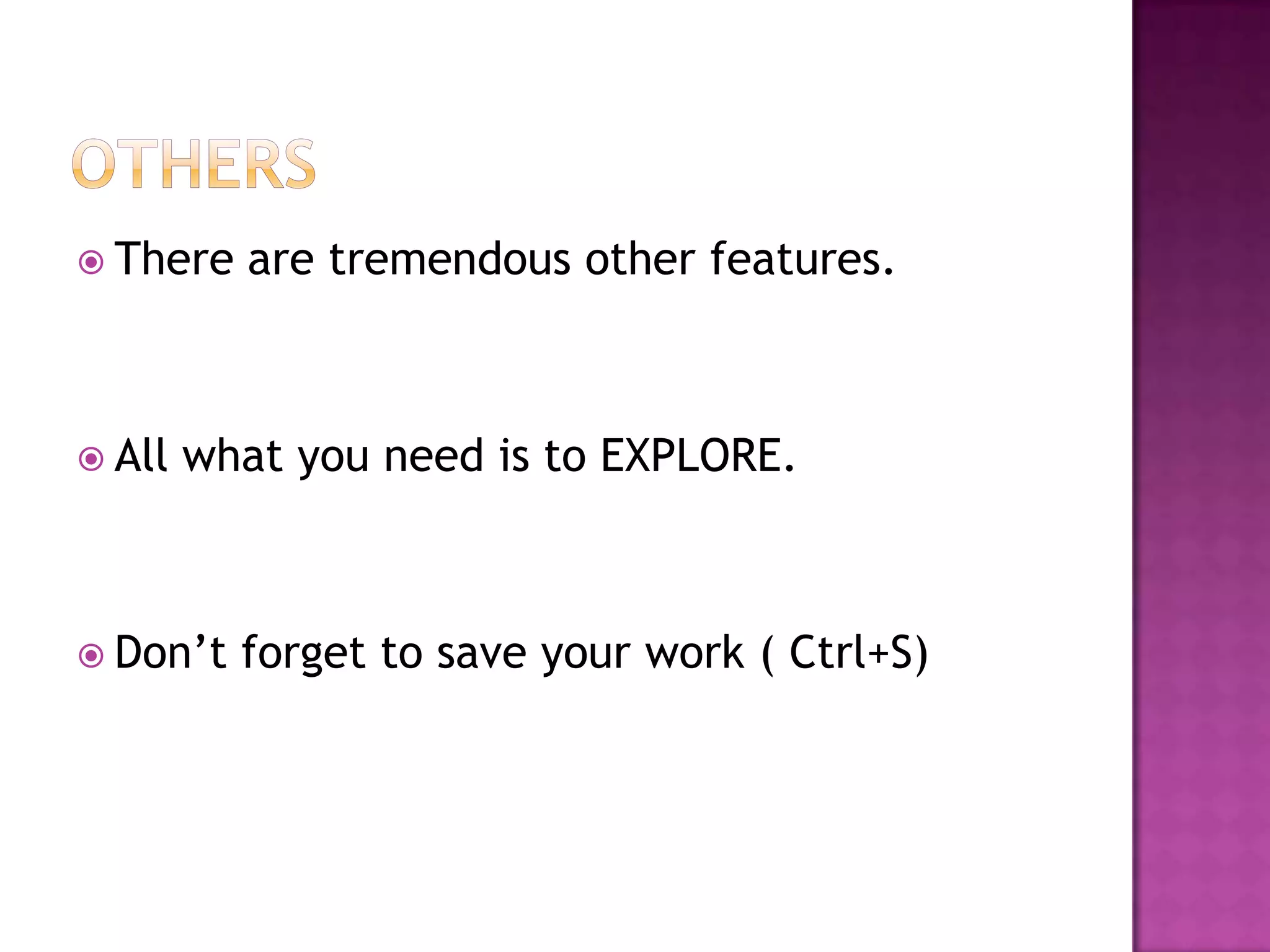 OTHERS

There are tremendous other features.

All what you need is to EXPLORE.

Don’t forget to save your work ( Ctrl+S)